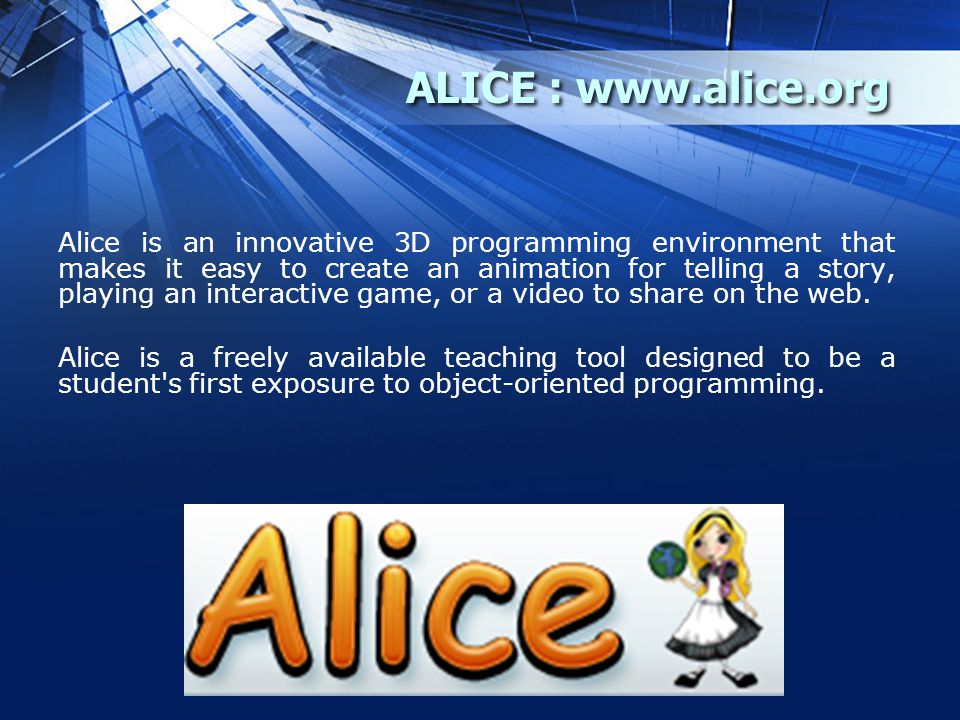 ALICE : www.alice.org

Alice is an innovative 3D programming environment that makes it easy to create an animation for telling a story, playing an interactive game, or a video to share on the web.

Alice is a freely available teaching tool designed to be a student's first exposure to object-oriented programming.

Alice